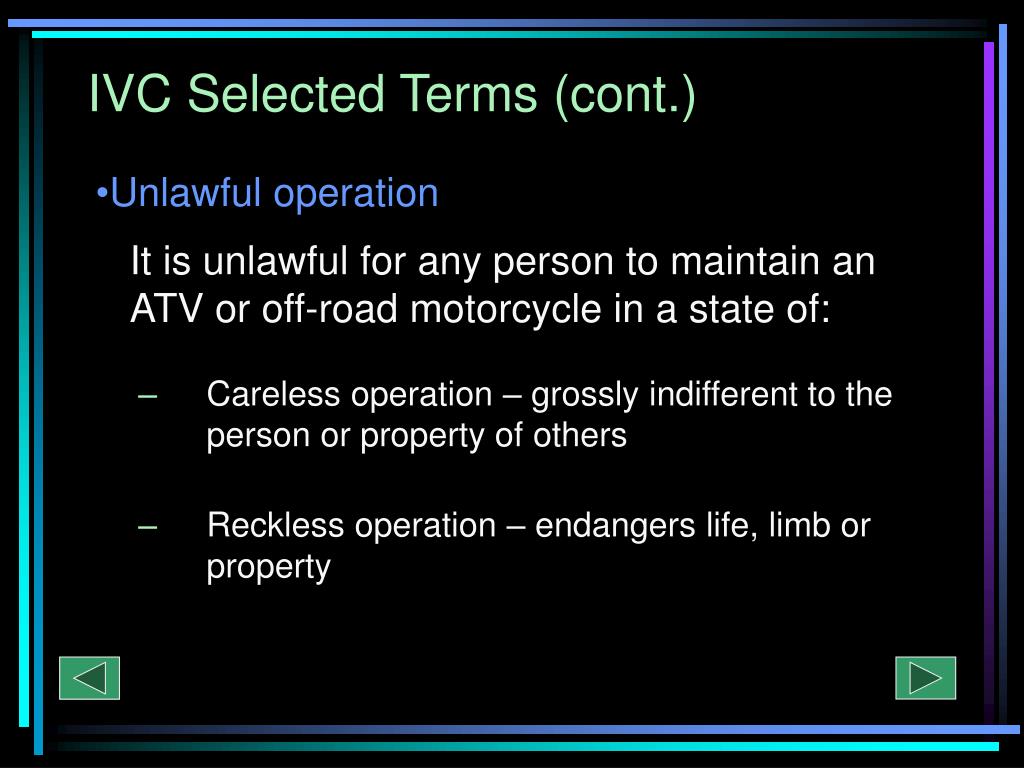 IVC Selected Terms (cont.)

•Unlawful operation

It is unlawful for any person to maintain an ATV or off-road motorcycle in a state of:

– Careless operation – grossly indifferent to the person or property of others

– Reckless operation – endangers life, limb or property